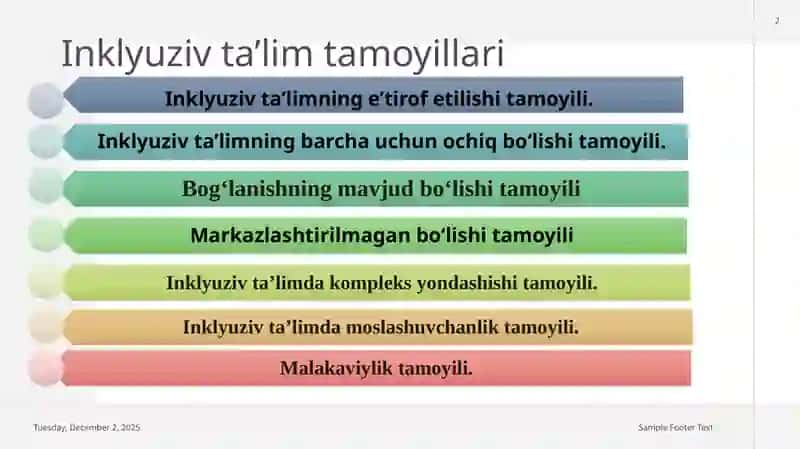 2

Inklyuziv ta’lim tamoyillari

Inklyuziv ta’limning e’tirof etilishi tamoyili.

Inklyuziv ta’limning barcha uchun ochiq bo‘lishi tamoyili.

Bog‘lanishning mavjud bo‘lishi tamoyili

Markazlashtirilmagan bo‘lishi tamoyili

Inklyuziv ta’limda kompleks yondashishi tamoyili.

Inklyuziv ta’limda moslashuvchanlik tamoyili.

Malakaviylik tamoyili.

Tuesday, December 2, 2025

Sample Footer Text